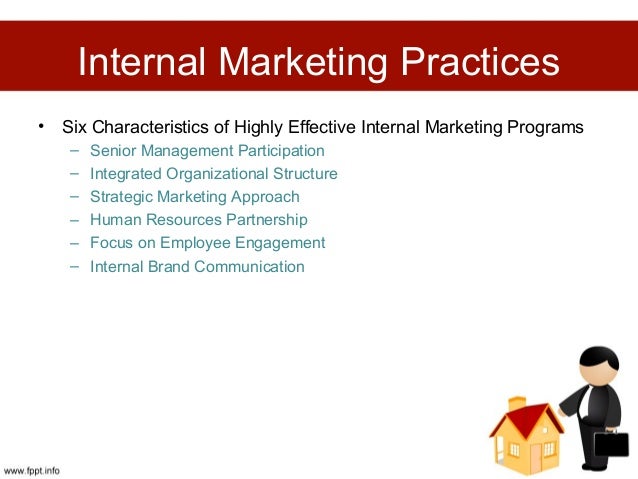 Internal Marketing Practices

• Six Characteristics of Highly Effective Internal Marketing Programs
– Senior Management Participation
– Integrated Organizational Structure
– Strategic Marketing Approach
– Human Resources Partnership
– Focus on Employee Engagement
– Internal Brand Communication

www.fppt.info